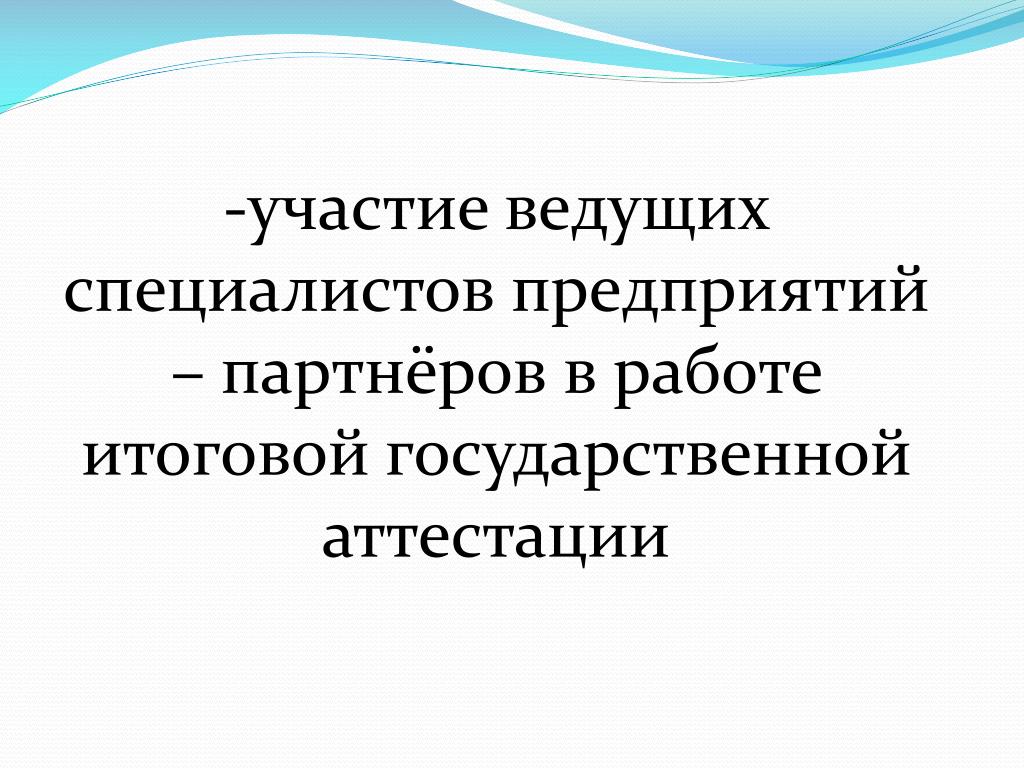 -участие ведущих специалистов предприятий – партнёров в работе итоговой государственной аттестации